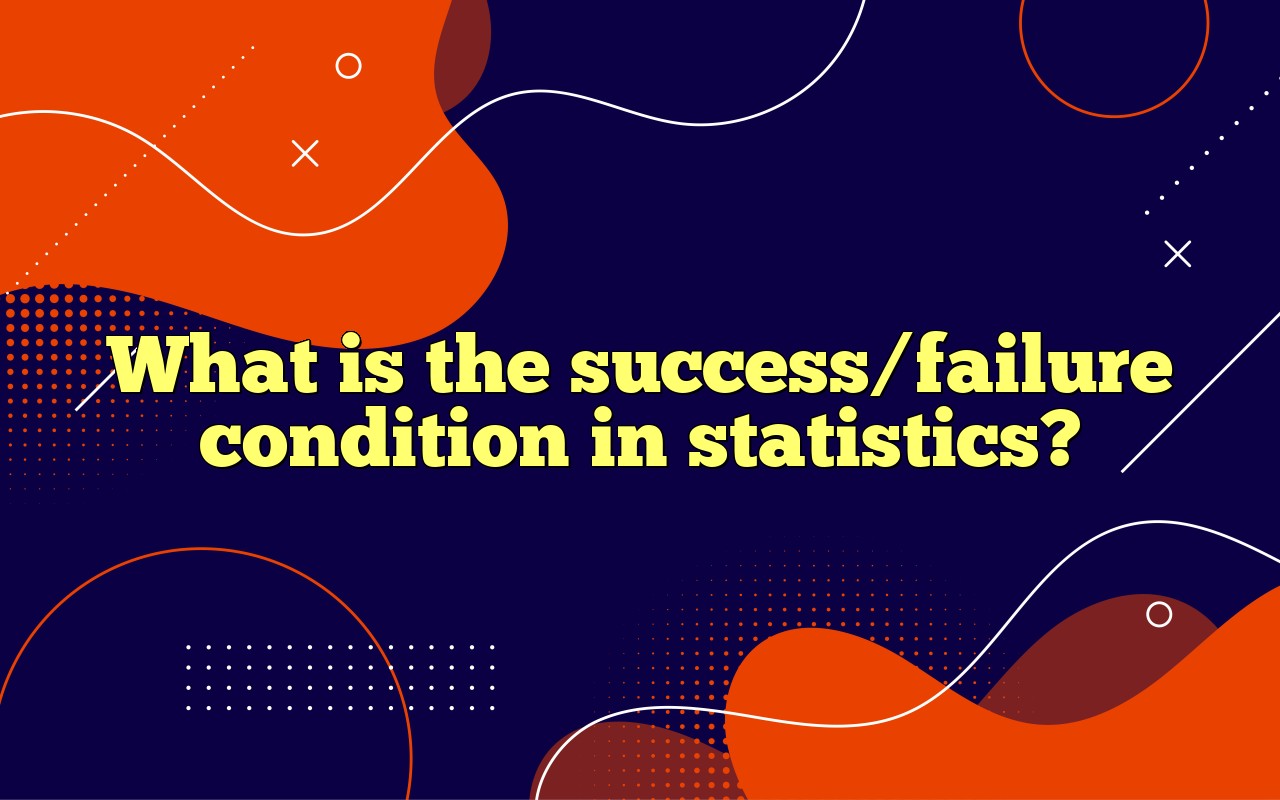 What is the success/failure condition in statistics?